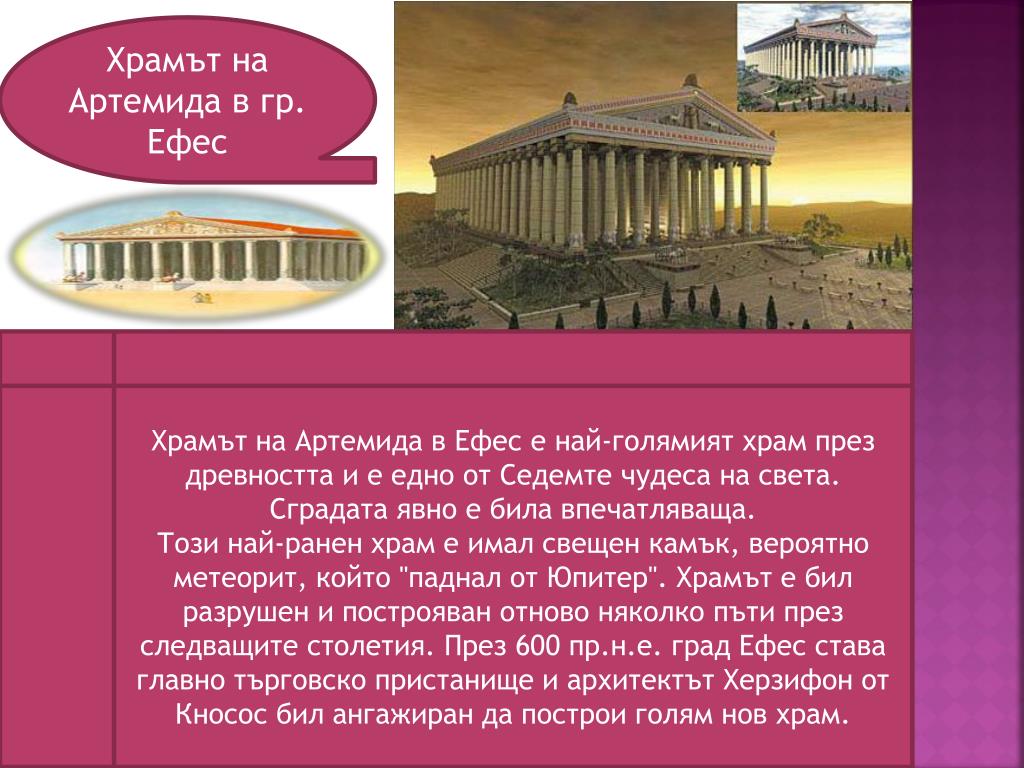 Храмът на Артемида в гр. Ефес

Храмът на Артемида в Ефес е най-голямият храм през древността и е едно от Седемте чудеса на света. Сградата явно е била впечатляваща.
Този най-ранен храм е имал свещен камък, вероятно метеорит, който "паднал от Юпитер". Храмът е бил разрушен и построяван отново няколко пъти през следващите столетия. През 600 пр.н.е. град Ефес става главно търговско пристанище и архитектът Херзифон от Кносос бил ангажиран да построи голям нов храм.